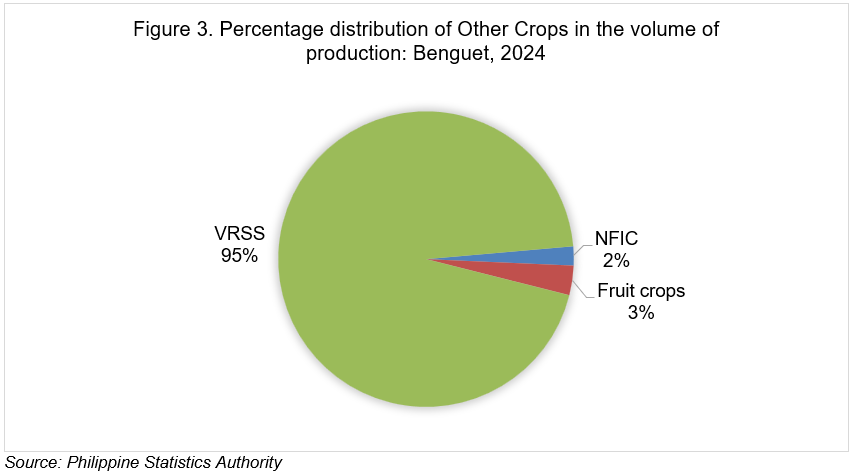 Figure 3. Percentage distribution of Other Crops in the volume of production: Benguet, 2024

VRSS
95%

NFIC
2%

Fruit crops
3%

Source: Philippine Statistics Authority